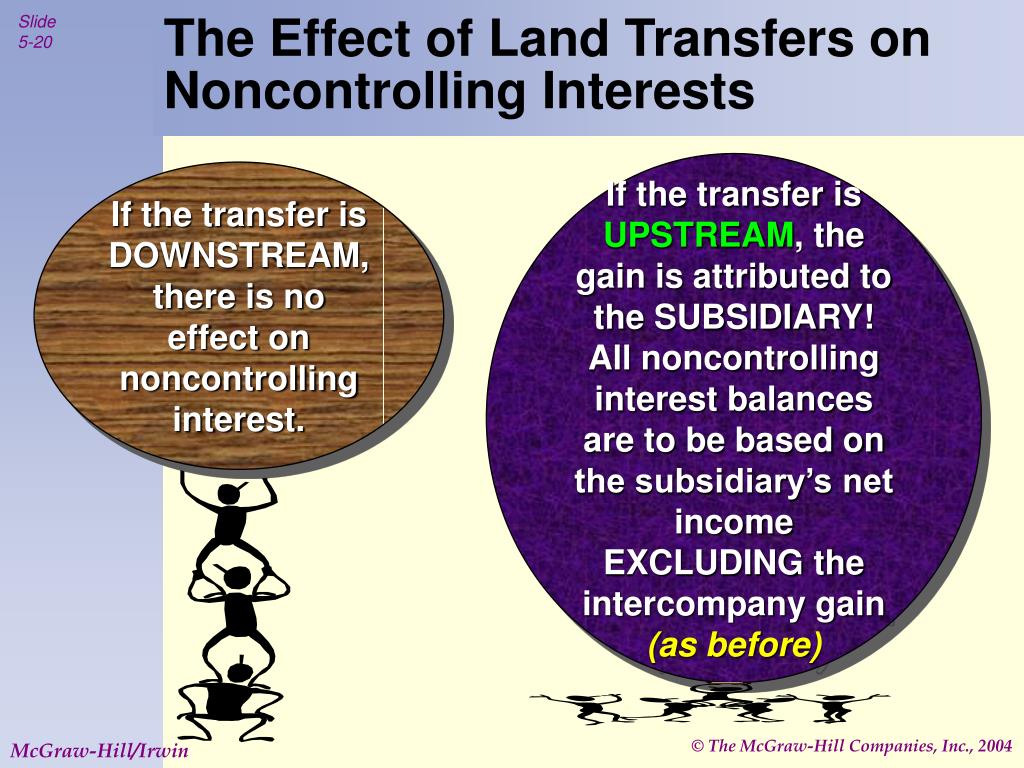 Slide 5-20

The Effect of Land Transfers on Noncontrolling Interests

If the transfer is DOWNSTREAM, there is no effect on noncontrolling interest.

If the transfer is UPSTREAM, the gain is attributed to the SUBSIDIARY! All noncontrolling interest balances are to be based on the subsidiary's net income EXCLUDING the intercompany gain (as before)

McGraw-Hill/Irwin

© The McGraw-Hill Companies, Inc., 2004